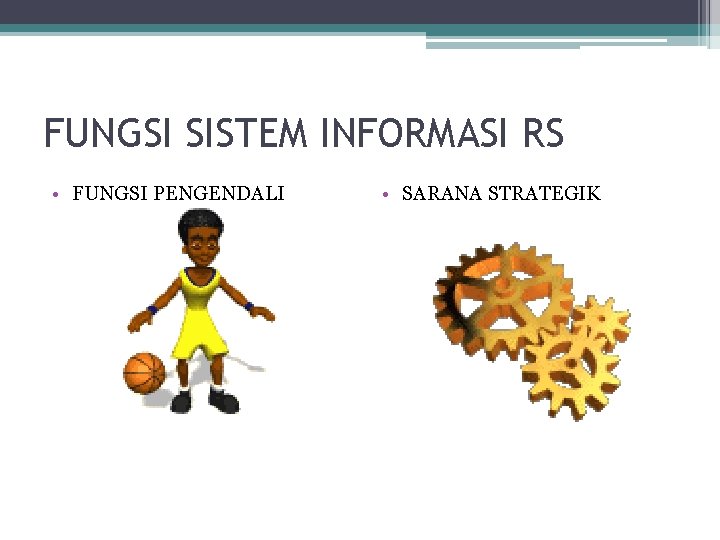 FUNGSI SISTEM INFORMASI RS

• FUNGSI PENGENDALI

• SARANA STRATEGIK